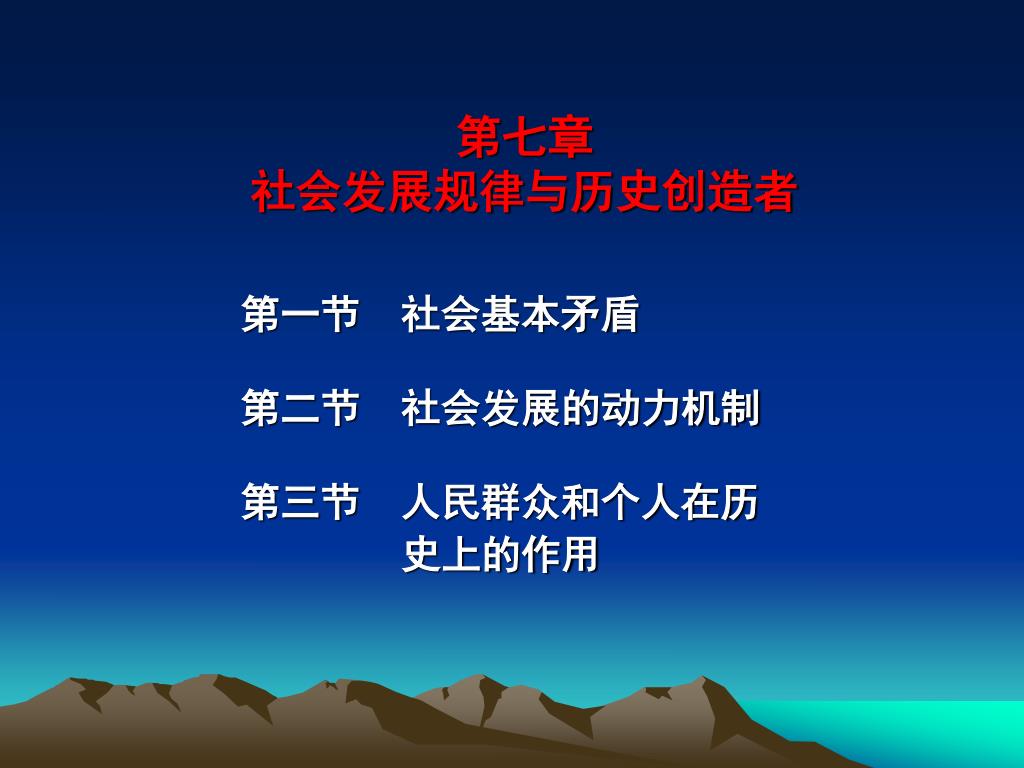 第七章
社会发展规律与历史创造者

第一节　社会基本矛盾

第二节　社会发展的动力机制

第三节　人民群众和个人在历史上的作用